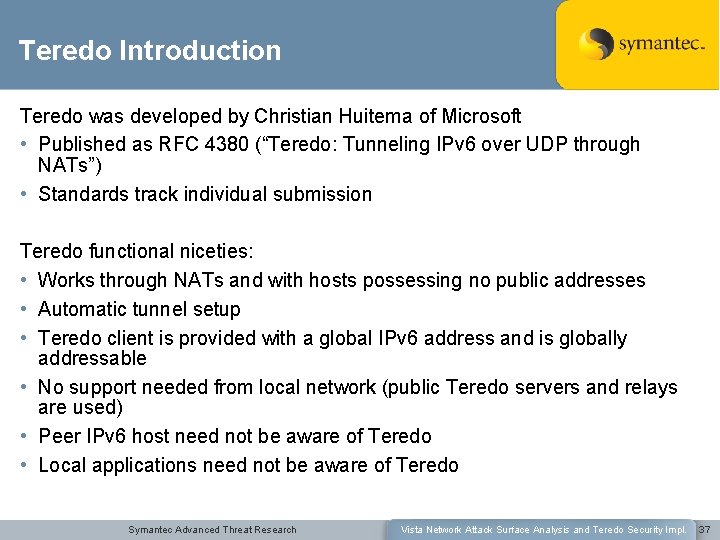 Teredo Introduction

symantec.

Teredo was developed by Christian Huitema of Microsoft

• Published as RFC 4380 (“Teredo: Tunneling IPv6 over UDP through NATs”)
• Standards track individual submission

Teredo functional niceties:

• Works through NATs and with hosts possessing no public addresses
• Automatic tunnel setup
• Teredo client is provided with a global IPv6 address and is globally addressable
• No support needed from local network (public Teredo servers and relays are used)
• Peer IPv6 host need not be aware of Teredo
• Local applications need not be aware of Teredo

Symantec Advanced Threat Research

Vista Network Attack Surface Analysis and Teredo Security Impl.

37